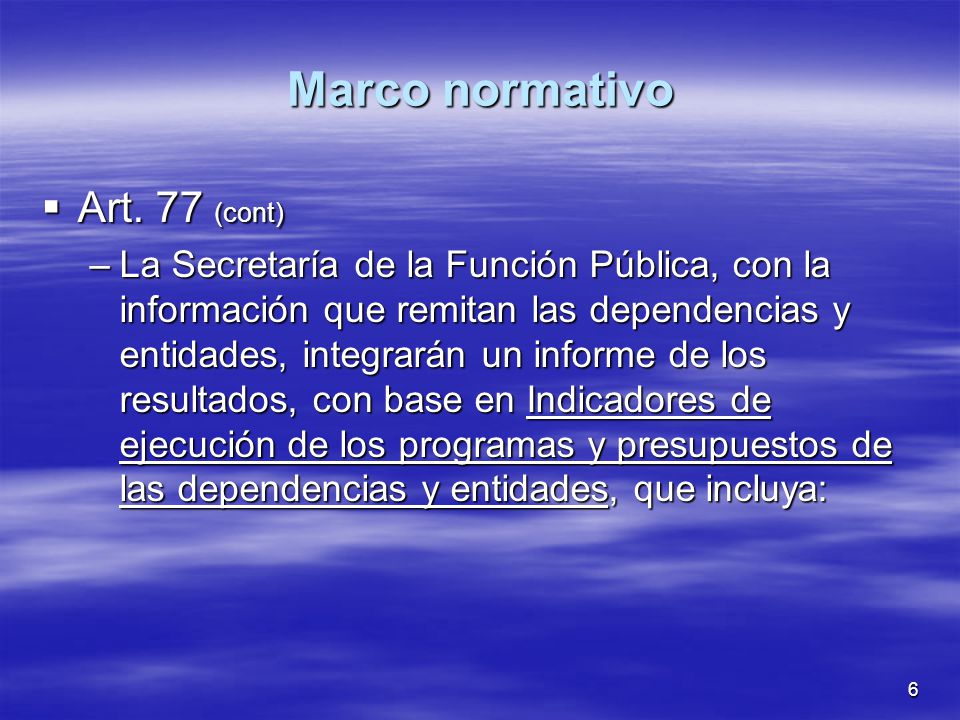 Marco normativo

▪ Art. 77 (cont)

– La Secretaría de la Función Pública, con la información que remitan las dependencias y entidades, integrarán un informe de los resultados, con base en Indicadores de ejecución de los programas y presupuestos de las dependencias y entidades, que incluya:

6